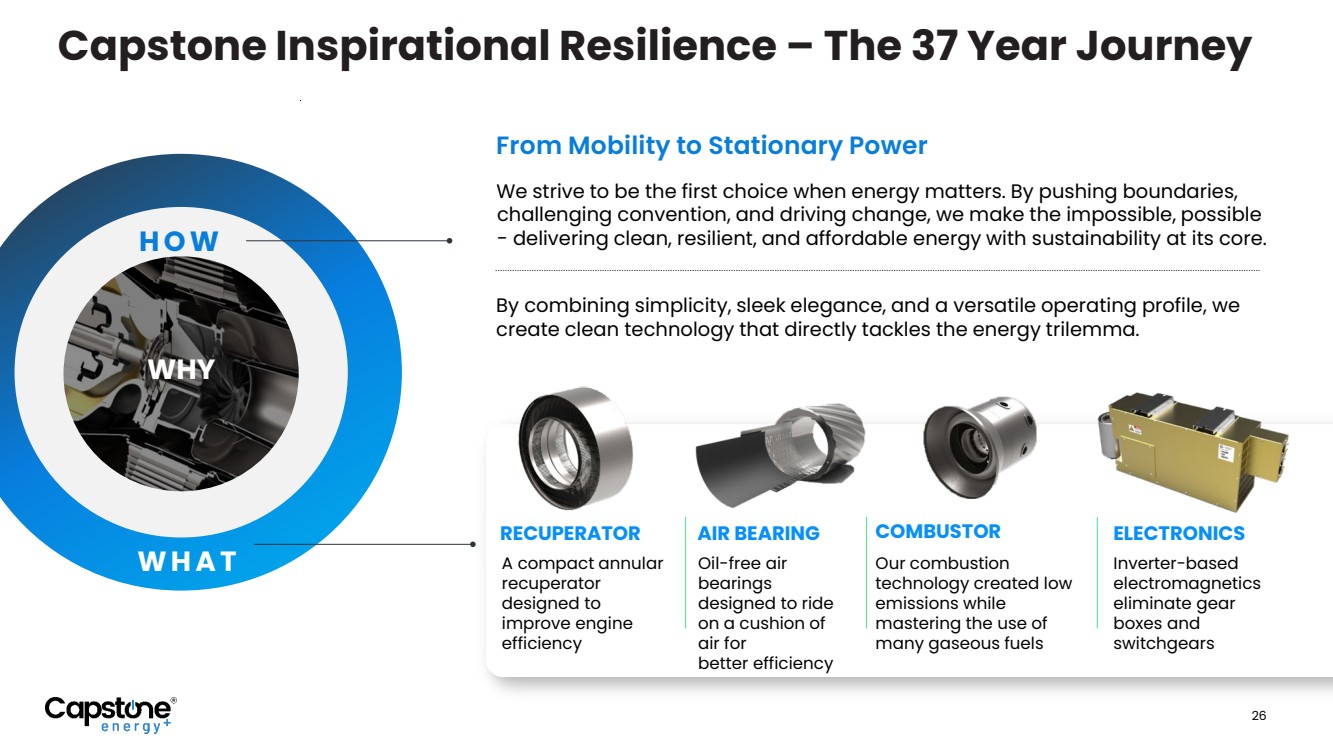 Capstone Inspirational Resilience – The 37 Year Journey

HOW

WHY

WHAT

From Mobility to Stationary Power

We strive to be the first choice when energy matters. By pushing boundaries, challenging convention, and driving change, we make the impossible, possible - delivering clean, resilient, and affordable energy with sustainability at its core.

By combining simplicity, sleek elegance, and a versatile operating profile, we create clean technology that directly tackles the energy trilemma.

RECUPERATOR
A compact annular recuperator designed to improve engine efficiency

AIR BEARING
Oil-free air bearings designed to ride on a cushion of air for better efficiency

COMBUSTOR
Our combustion technology created low emissions while mastering the use of many gaseous fuels

ELECTRONICS
Inverter-based electromagnetics eliminate gear boxes and switchgears

Capstone® energy+

26